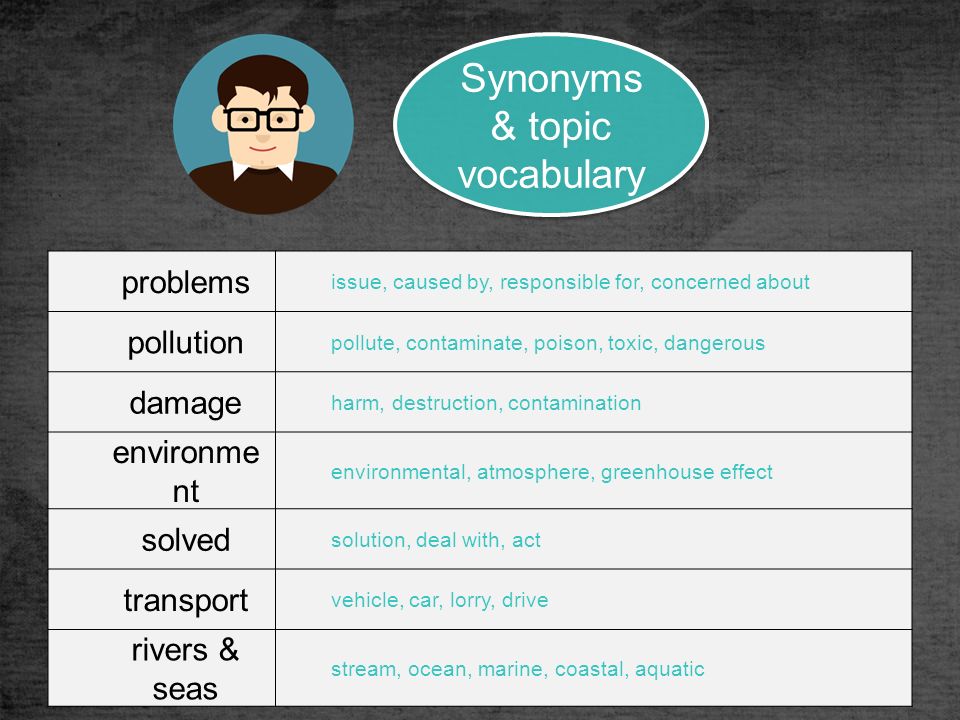 Synonyms & topic vocabulary

| problems | issue, caused by, responsible for, concerned about |
|---|---|
| pollution | pollute, contaminate, poison, toxic, dangerous |
| damage | harm, destruction, contamination |
| environment | environmental, atmosphere, greenhouse effect |
| solved | solution, deal with, act |
| transport | vehicle, car, lorry, drive |
| rivers & seas | stream, ocean, marine, coastal, aquatic |